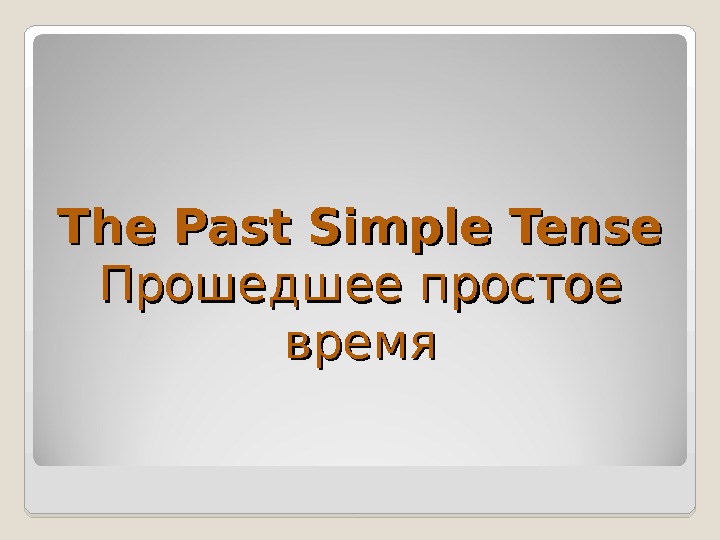 The Past Simple Tense
Прошедшее простое время